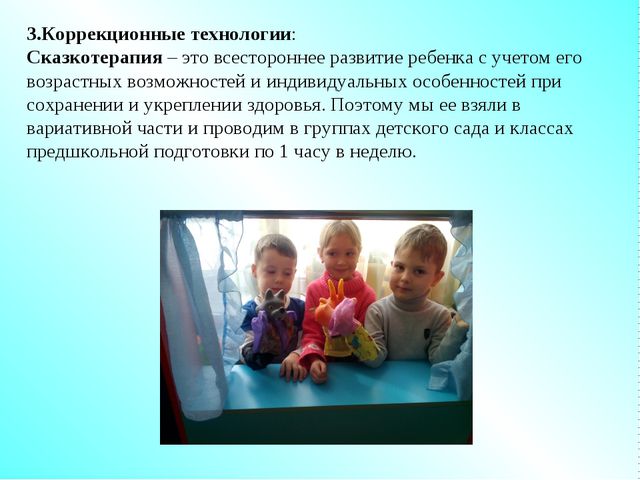 3.Коррекционные технологии:
Сказкотерапия – это всестороннее развитие ребенка с учетом его возрастных возможностей и индивидуальных особенностей при сохранении и укреплении здоровья. Поэтому мы ее взяли в вариативной части и проводим в группах детского сада и классах предшкольной подготовки по 1 часу в неделю.